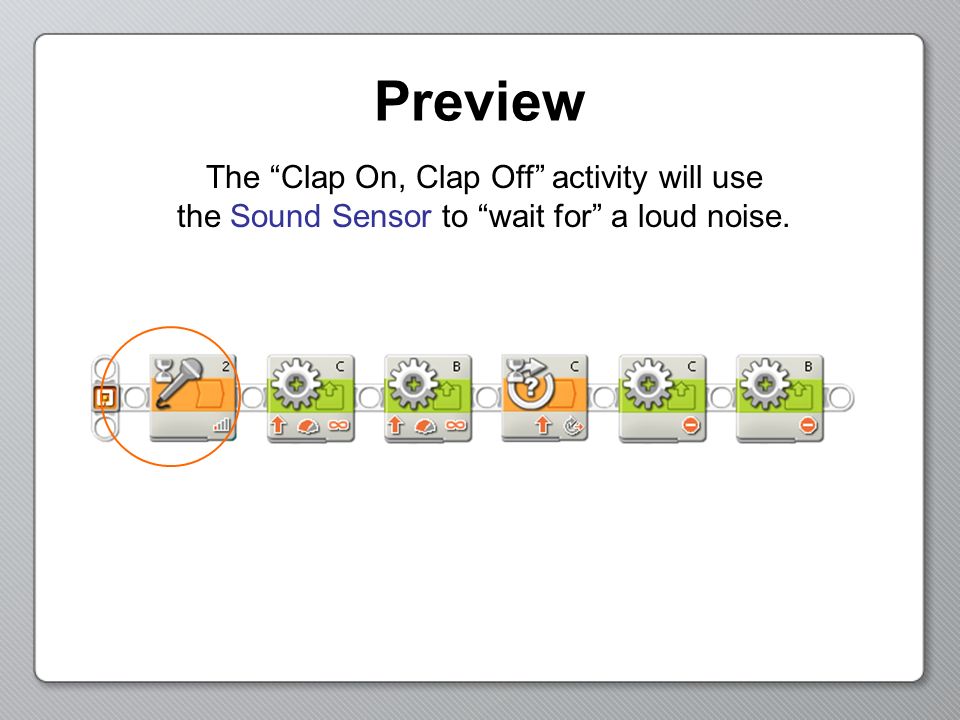 Preview

The “Clap On, Clap Off” activity will use the Sound Sensor to “wait for” a loud noise.

2 C B C C B